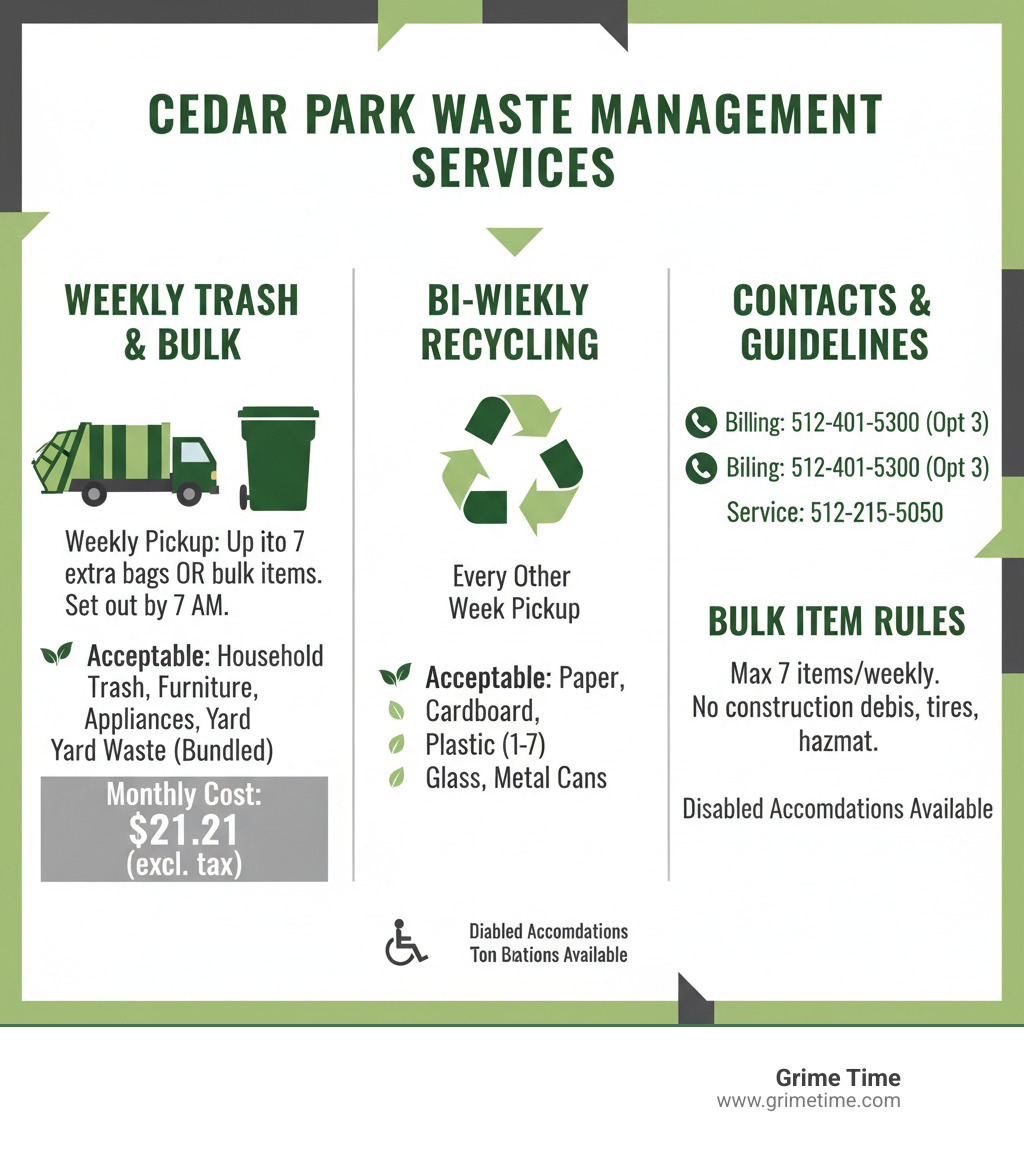 CEDAR PARK WASTE MANAGEMENT SERVICES

WEEKLY TRASH & BULK

Weekly Pickup: Up ito 7 extra bags OR bulk items. Set out by 7 AM.

Acceptable: Household Trash, Furniture, Appliances, Yard Yard Waste (Bundled)

Monthly Cost:
$21.21
(excl. tax)

BI-WIEKLY RECYCLING

Every Other Week Pickup

Acceptable: Paper,
Cardboard,
Plastic (1-7)
Glass, Metal Cans

CONTACTS & GUIDELINES

Billing: 512-401-5300 (Opt 3)
Biling: 512-401-5300 (Opt 3)
Service: 512-215-5050

BULK ITEM RULES

Max 7 items/weekly.
No construction debis, tires, hazmat.

Disabled Accomdations Available

Diabled Accomdations
Ton Bations Available

Grime Time
www.grimetime.com